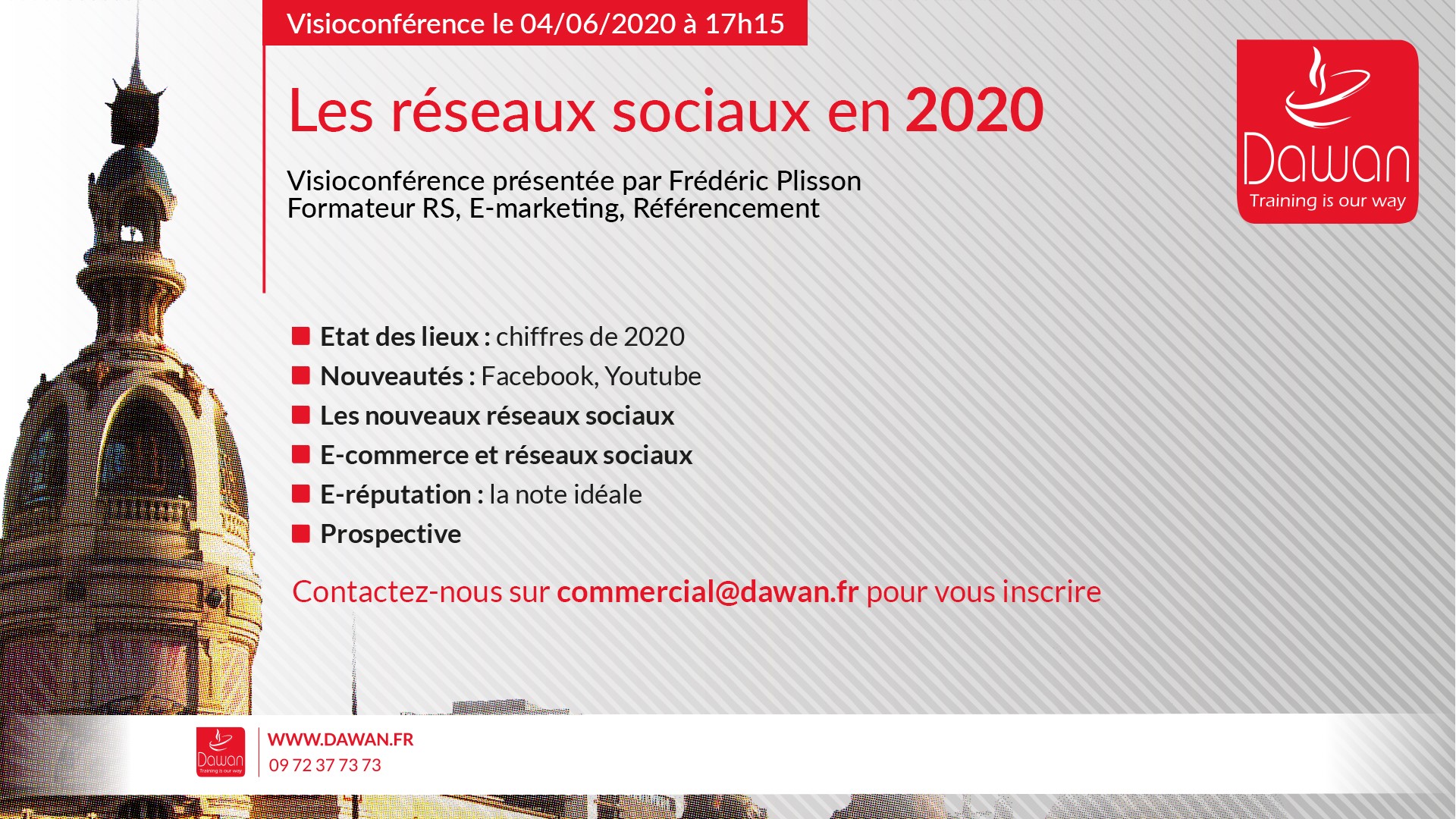 Visioconférence le 04/06/2020 à 17h15

Les réseaux sociaux en 2020

Visioconférence présentée par Frédéric Plisson
Formateur RS, E-marketing, Référencement

Dawan
Training is our way

Etat des lieux : chiffres de 2020
Nouveautés : Facebook, Youtube
Les nouveaux réseaux sociaux
E-commerce et réseaux sociaux
E-réputation : la note idéale
Prospective

Contactez-nous sur commercial@dawan.fr pour vous inscrire

Dawan
Training is our way

WWW.DAWAN.FR
09 72 37 73 73